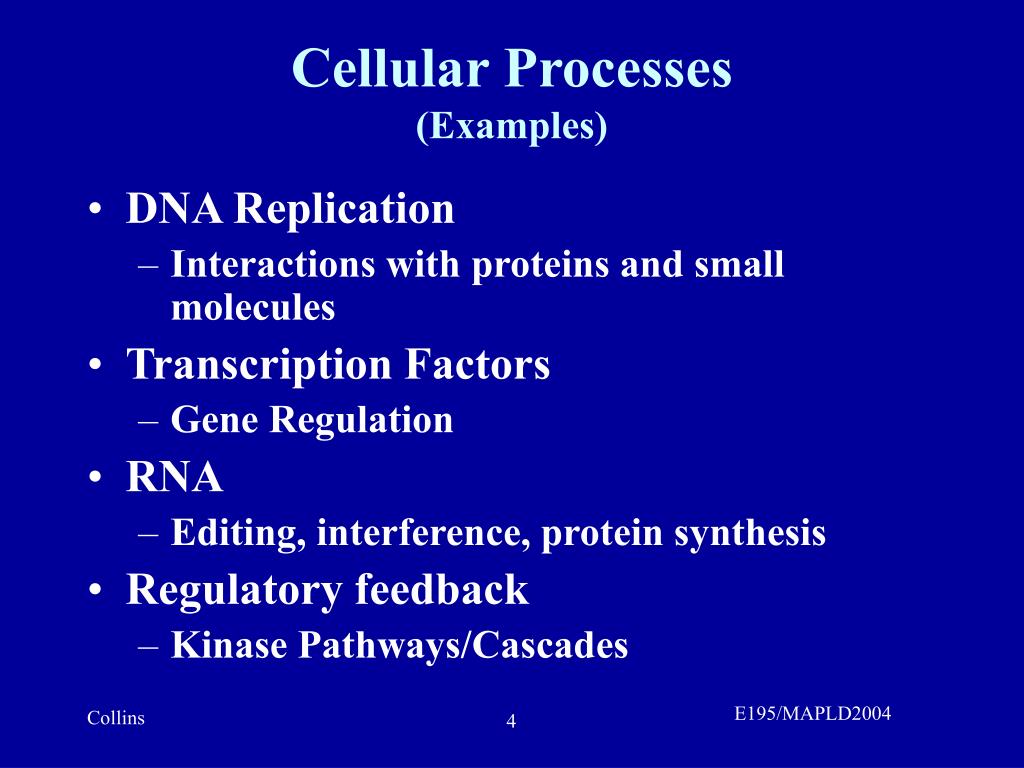 Cellular Processes
(Examples)

• DNA Replication
– Interactions with proteins and small molecules
• Transcription Factors
– Gene Regulation
• RNA
– Editing, interference, protein synthesis
• Regulatory feedback
– Kinase Pathways/Cascades

Collins
4
E195/MAPLD2004